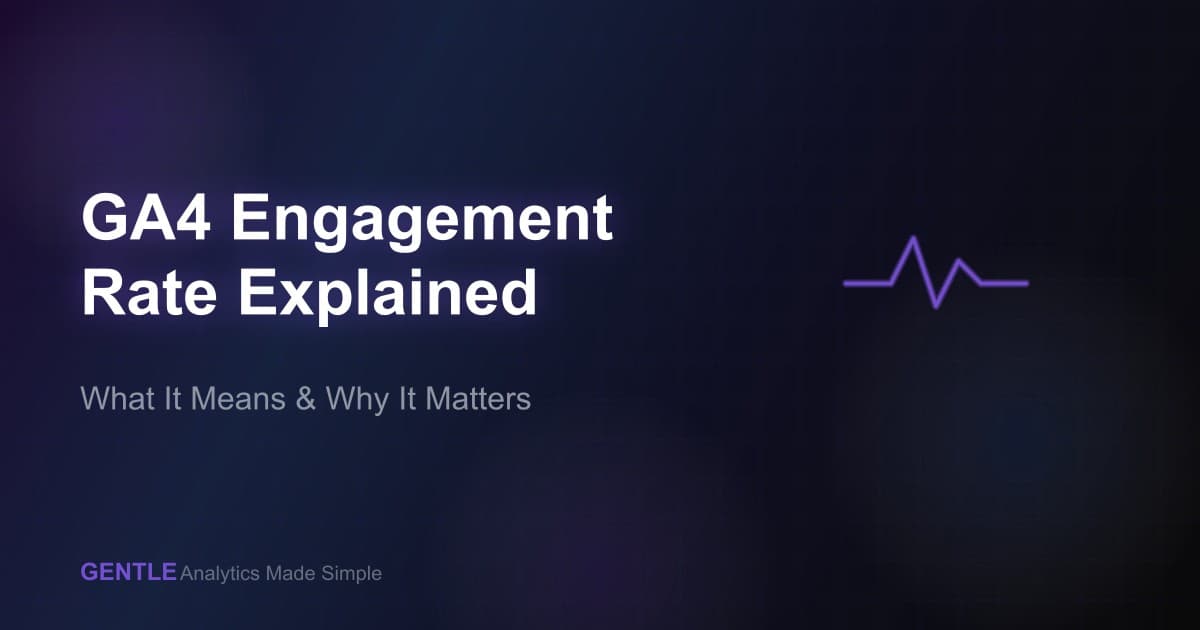 GA4 Engagement Rate Explained

What It Means & Why It Matters

GENTLE Analytics Made Simple